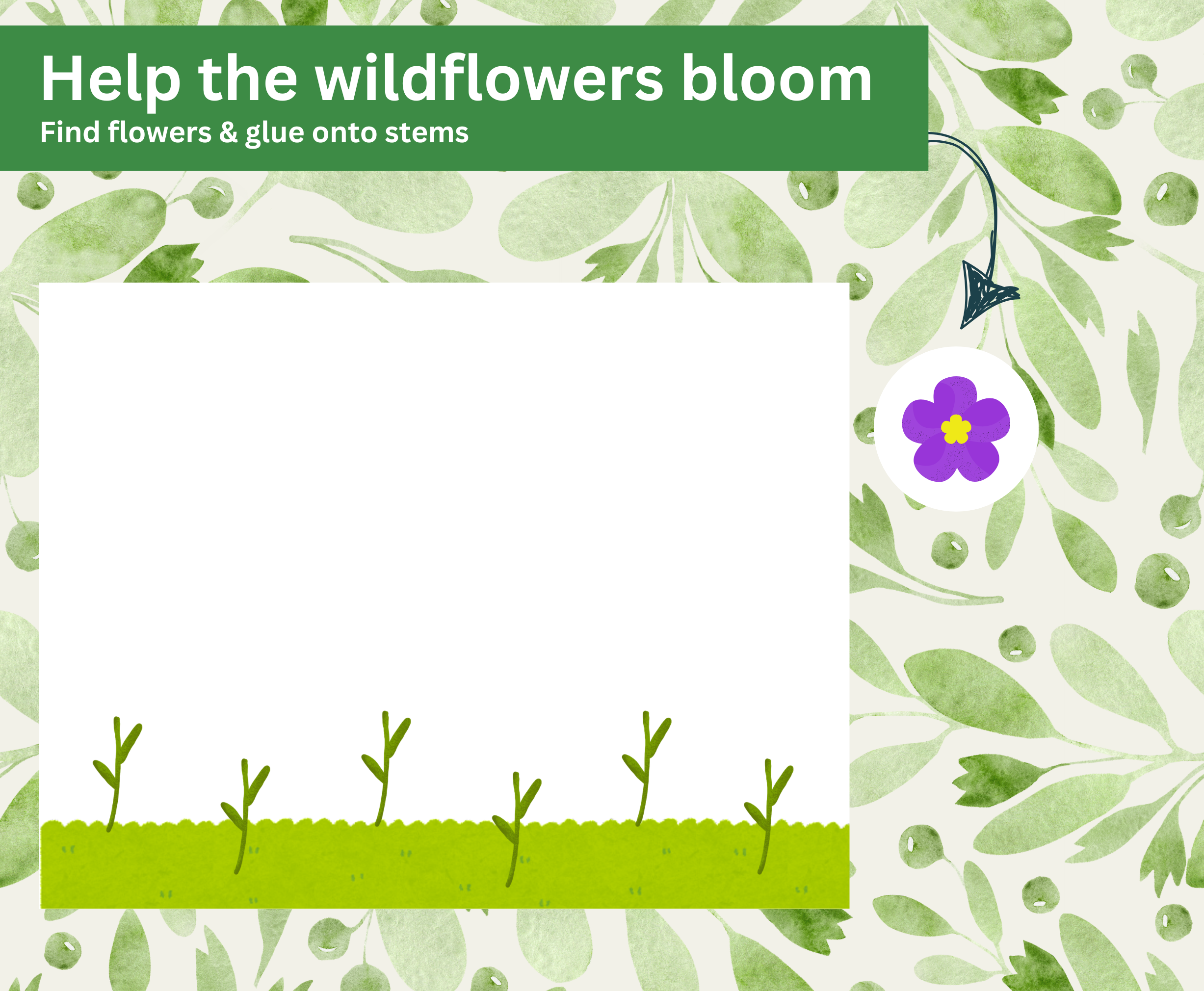 Help the wildflowers bloom
Find flowers & glue onto stems